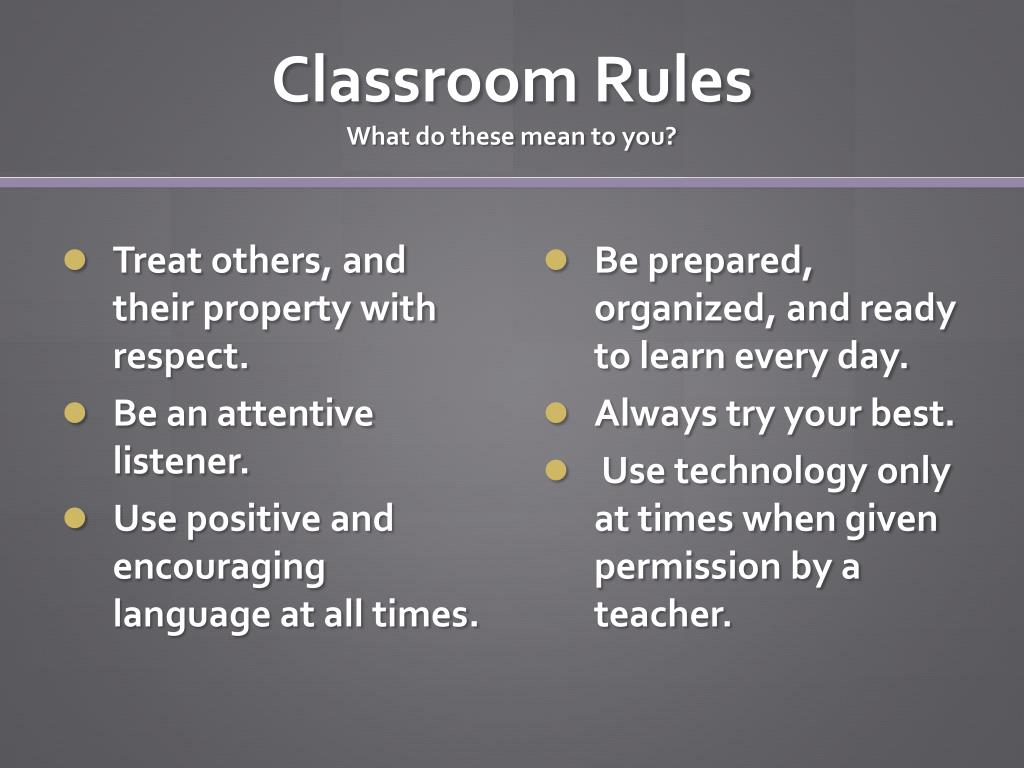 Classroom Rules
What do these mean to you?

- Treat others, and their property with respect.
- Be an attentive listener.
- Use positive and encouraging language at all times.

- Be prepared, organized, and ready to learn every day.
- Always try your best.
- Use technology only at times when given permission by a teacher.